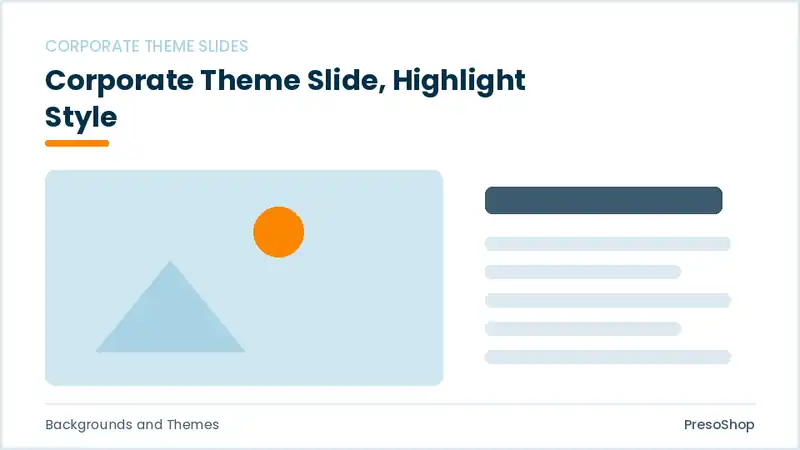 CORPORATE THEME SLIDES

Corporate Theme Slide, Highlight Style

Backgrounds and Themes

PresoShop